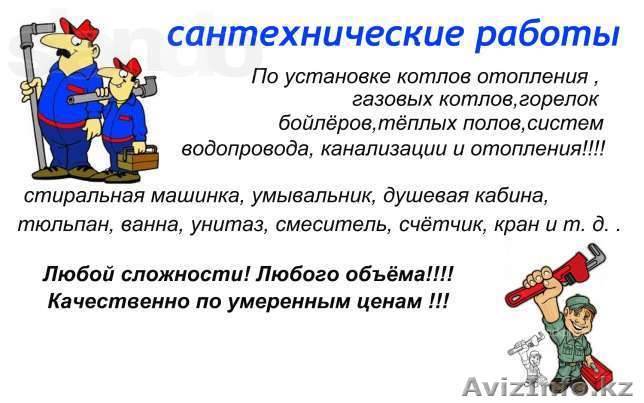 сантехнические работы

По установке котлов отопления , газовых котлов,горелок бойлёров,тёплых полов,систем водопровода, канализации и отопления!!!!

стиральная машинка, умывальник, душевая кабина, тюльпан, ванна, унитаз, смеситель, счётчик, кран и т. д. .

Любой сложности! Любого объёма!!!!
Качественно по умеренным ценам !!!

Avizinfo.kz